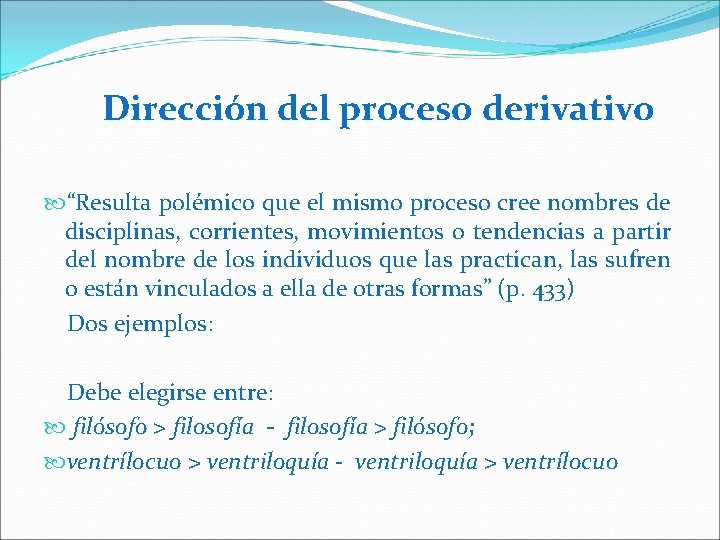 Dirección del proceso derivativo

“Resulta polémico que el mismo proceso cree nombres de disciplinas, corrientes, movimientos o tendencias a partir del nombre de los individuos que las practican, las sufren o están vinculados a ella de otras formas” (p. 433)

Dos ejemplos:

Debe elegirse entre:

filósofo > filosofía - filosofía > filósofo;

ventrílocuo > ventriloquía - ventriloquía > ventrílocuo